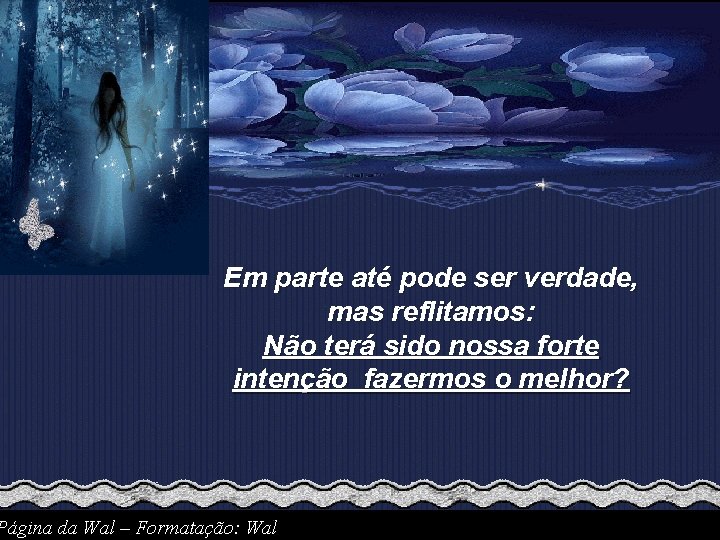 Em parte até pode ser verdade, mas reflitamos:
Não terá sido nossa forte intenção fazermos o melhor?

Página da Wal – Formatação: Wal